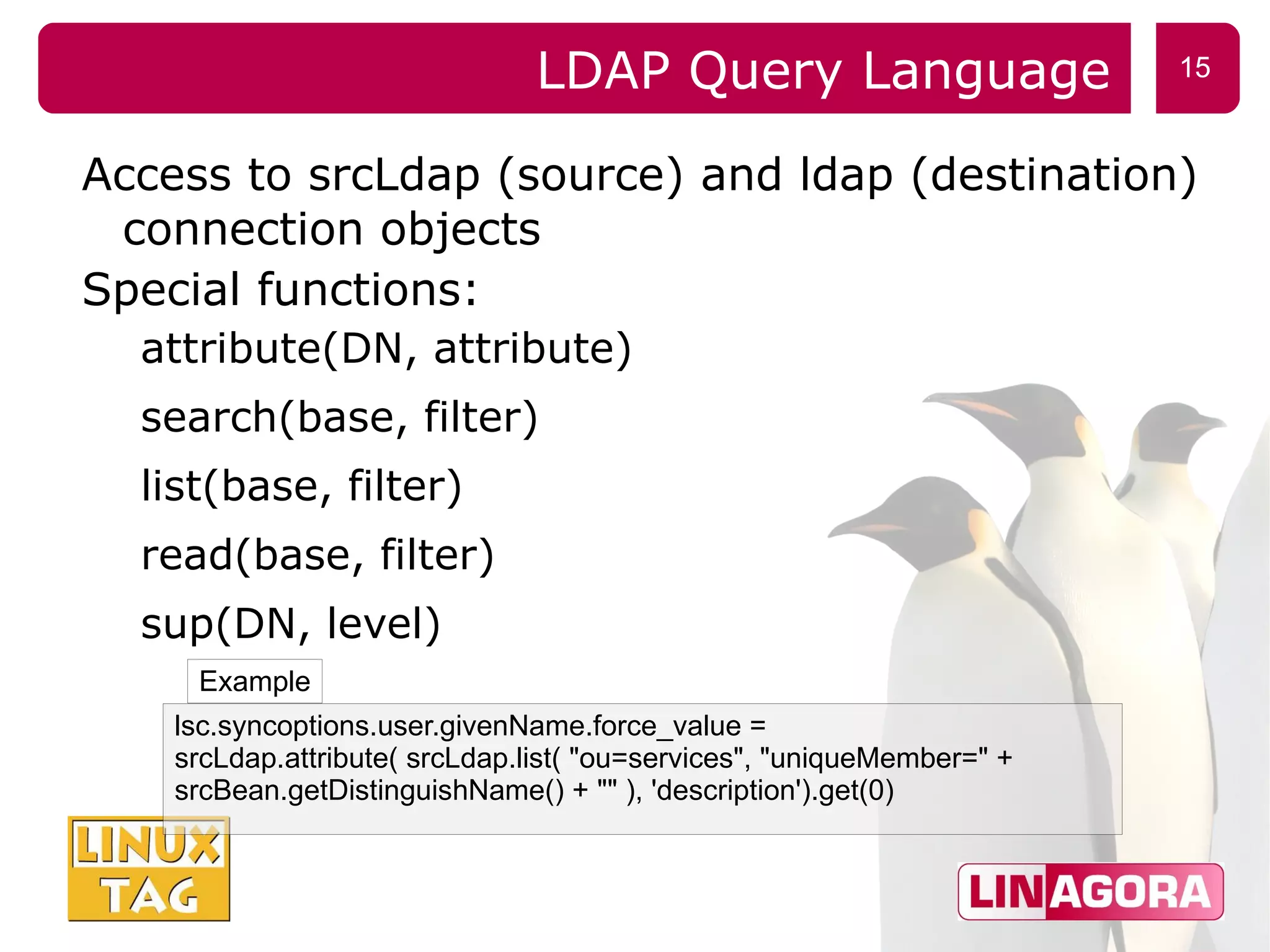 LDAP Query Language

15

Access to srcLdap (source) and ldap (destination) connection objects

Special functions:

attribute(DN, attribute)

search(base, filter)

list(base, filter)

read(base, filter)

sup(DN, level)

Example

lsc.syncoptions.user.givenName.force_value = srcLdap.attribute( srcLdap.list( "ou=services", "uniqueMember=" + srcBean.getDistinguishName() + "" ), 'description').get(0)

LINUX TAG

LINAGORA